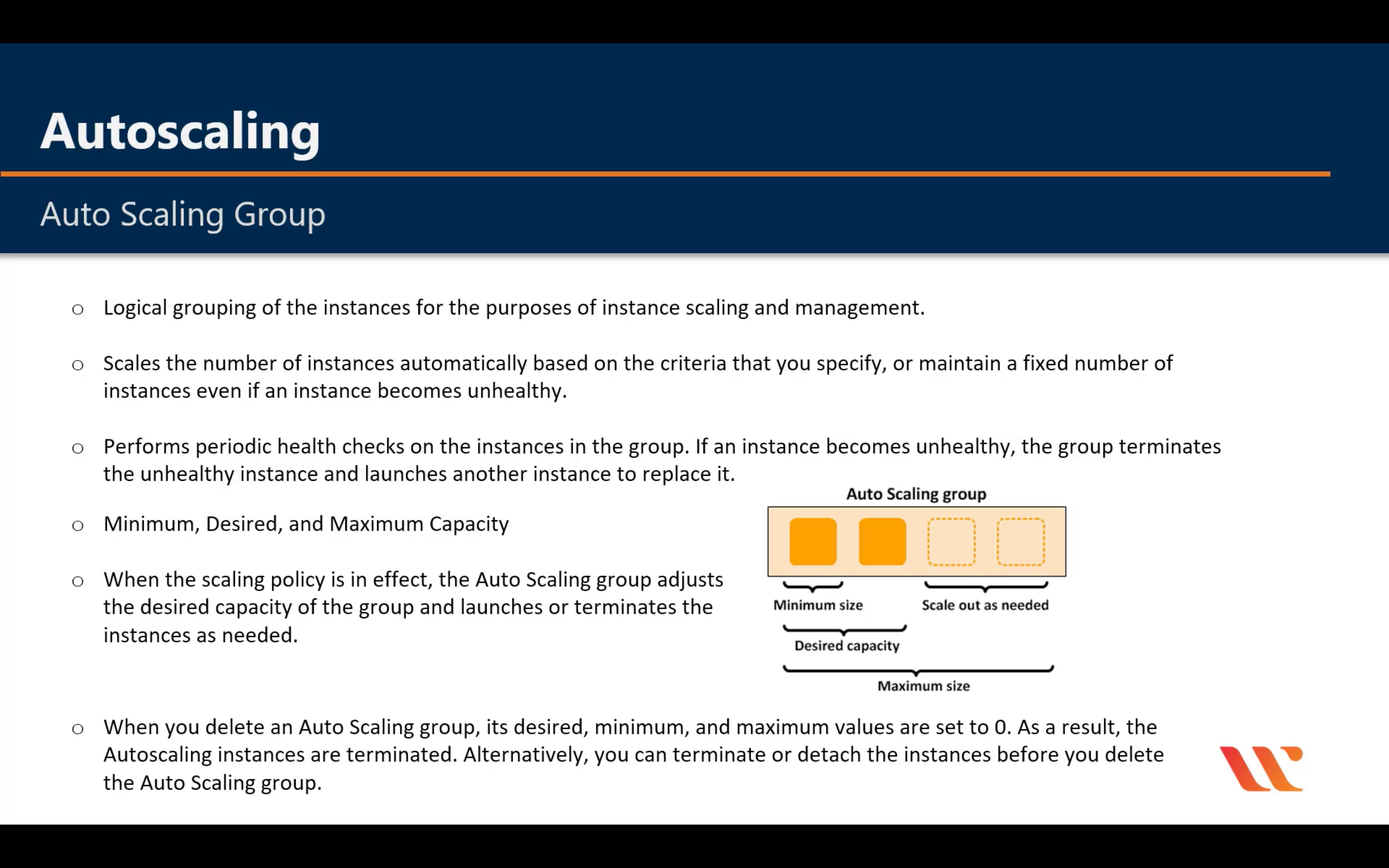 Autoscaling

Auto Scaling Group

○ Logical grouping of the instances for the purposes of instance scaling and management.

○ Scales the number of instances automatically based on the criteria that you specify, or maintain a fixed number of instances even if an instance becomes unhealthy.

○ Performs periodic health checks on the instances in the group. If an instance becomes unhealthy, the group terminates the unhealthy instance and launches another instance to replace it.

○ Minimum, Desired, and Maximum Capacity

○ When the scaling policy is in effect, the Auto Scaling group adjusts the desired capacity of the group and launches or terminates the instances as needed.

Auto Scaling group

Minimum size

Scale out as needed

Desired capacity

Maximum size

○ When you delete an Auto Scaling group, its desired, minimum, and maximum values are set to 0. As a result, the Autoscaling instances are terminated. Alternatively, you can terminate or detach the instances before you delete the Auto Scaling group.